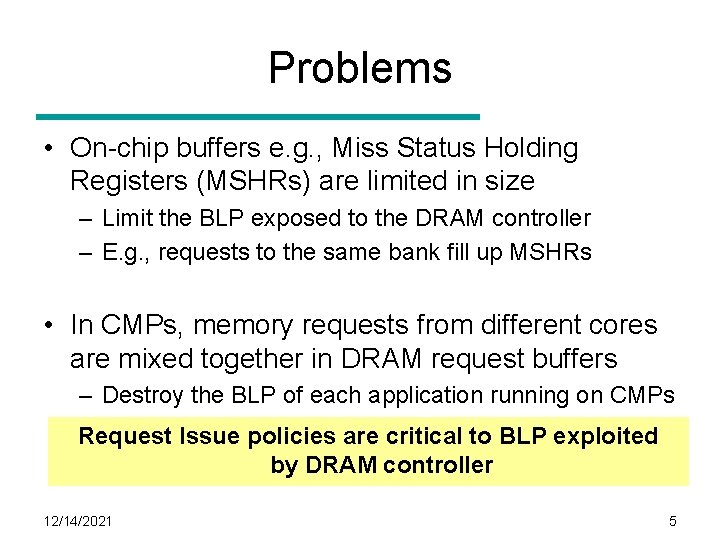 Problems

• On-chip buffers e.g., Miss Status Holding Registers (MSHRs) are limited in size
– Limit the BLP exposed to the DRAM controller
– E.g., requests to the same bank fill up MSHRs

• In CMPs, memory requests from different cores are mixed together in DRAM request buffers
– Destroy the BLP of each application running on CMPs

Request Issue policies are critical to BLP exploited by DRAM controller

12/14/2021

5